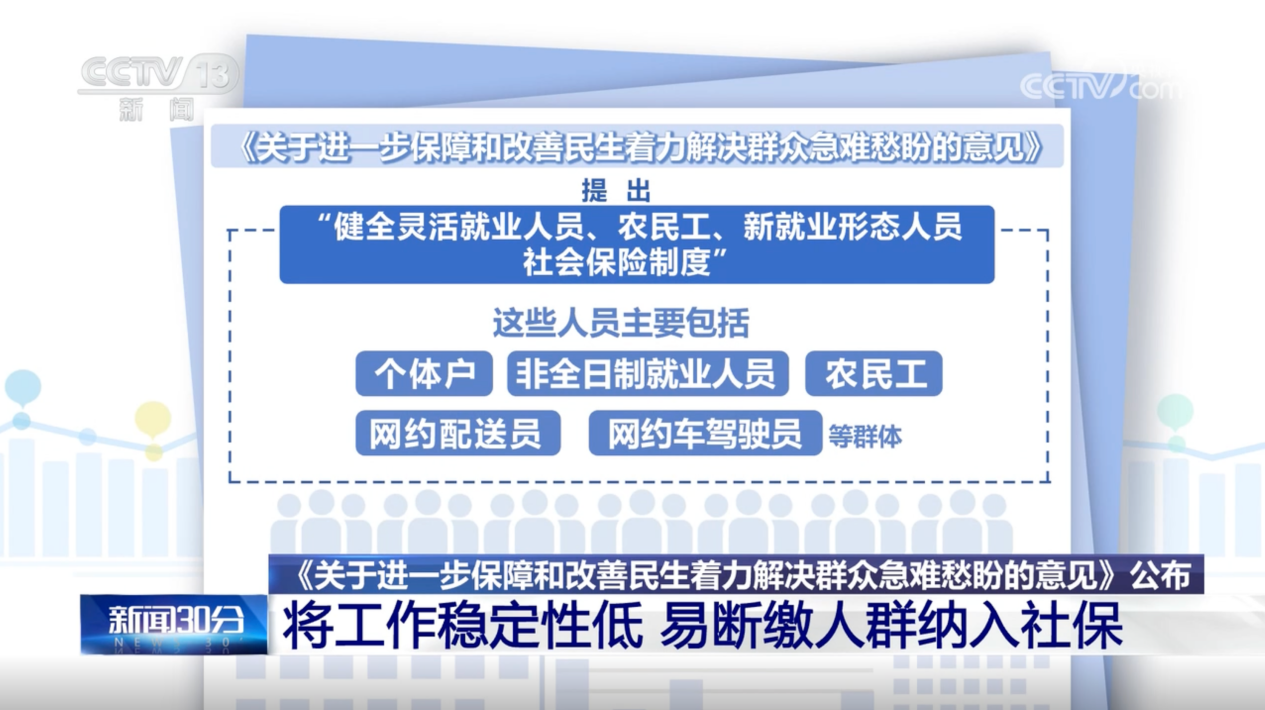 CCTV 13
新闻

CCTV.com

《关于进一步保障和改善民生着力解决群众急难愁盼的意见》

提出

“健全灵活就业人员、农民工、新就业形态人员社会保险制度”

这些人员主要包括

个体户

非全日制就业人员

农民工

网约配送员

网约车驾驶员

等群体

《关于进一步保障和改善民生着力解决群众急难愁盼的意见》公布

新闻30分
NEWS 30'

将工作稳定性低 易断缴人群纳入社保